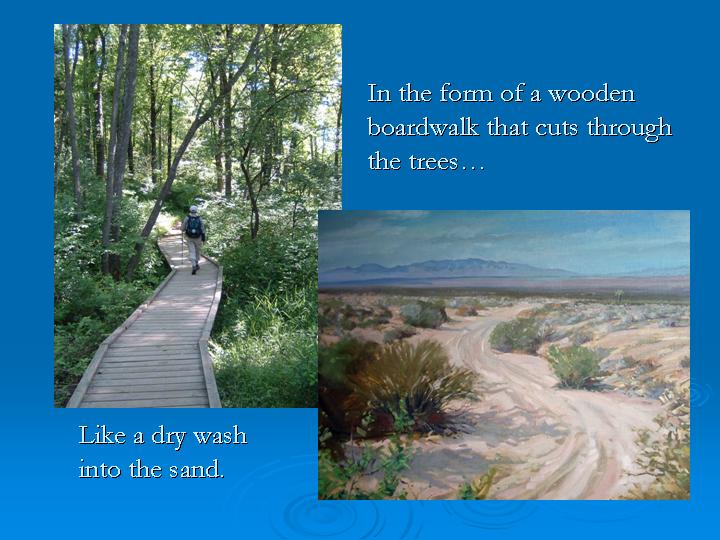 In the form of a wooden boardwalk that cuts through the trees…

Like a dry wash into the sand.